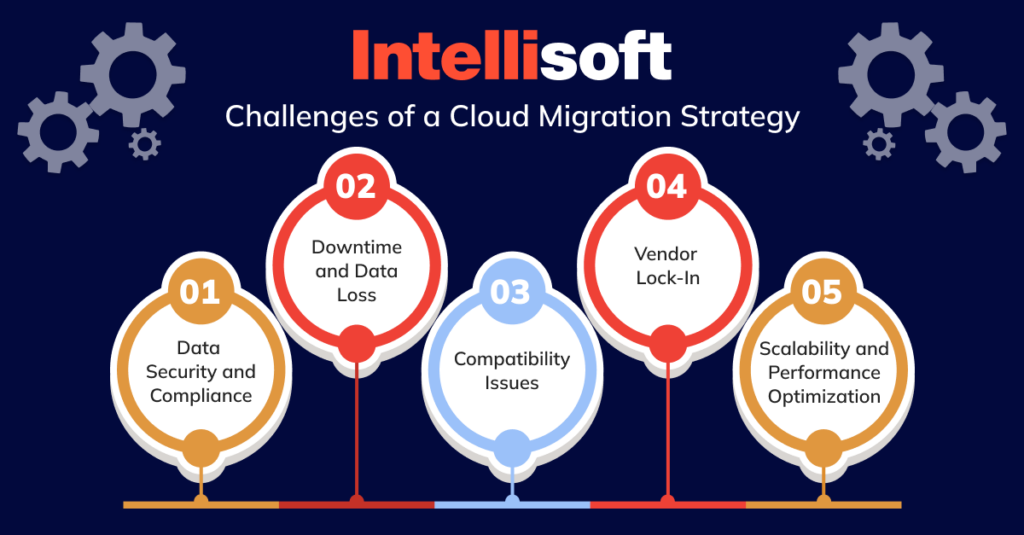 Intellisoft

Challenges of a Cloud Migration Strategy

01
Data Security and Compliance

02
Downtime and Data Loss

03
Compatibility Issues

04
Vendor Lock-In

05
Scalability and Performance Optimization